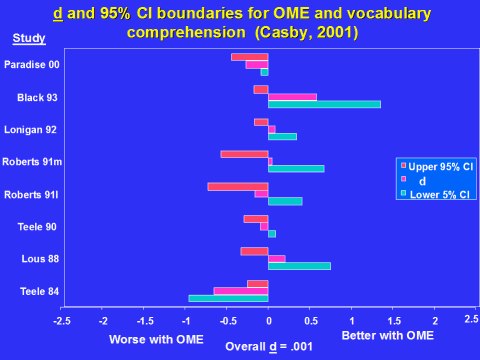 d and 95% CI boundaries for OME and vocabulary comprehension (Casby, 2001)

Study

Paradise 00
Black 93
Lonigan 92
Roberts 91m
Roberts 91l
Teele 90
Lous 88
Teele 84

Upper 95% CI
d
Lower 5% CI

-2.5 -2 -1.5 -1 -0.5 0 0.5 1 1.5 2 2.5

Worse with OME
Better with OME
Overall d = .001